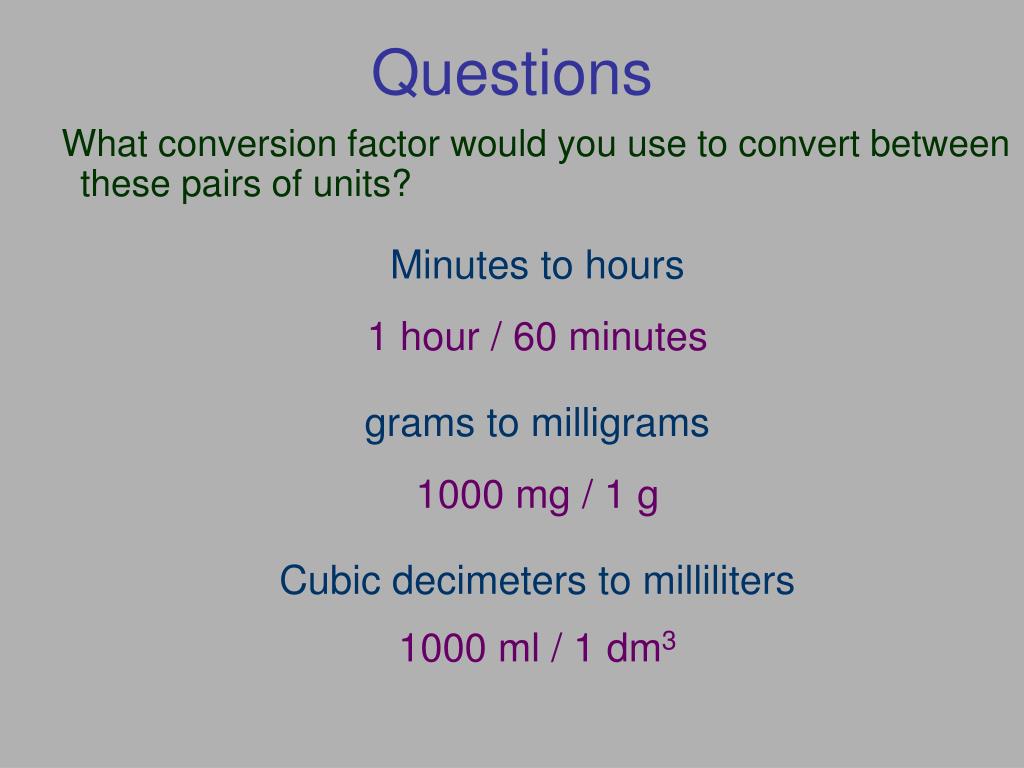 Questions

What conversion factor would you use to convert between these pairs of units?

Minutes to hours

1 hour / 60 minutes

grams to milligrams

1000 mg / 1 g

Cubic decimeters to milliliters

1000 ml / 1 $dm^3$